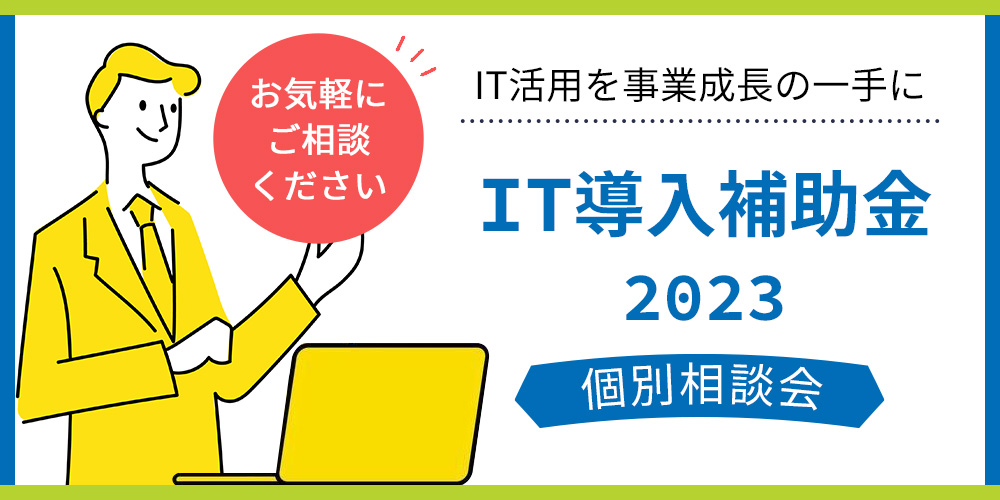 お気軽に
ご相談
ください

IT活用を事業成長の一手に

IT導入補助金
2023

個別相談会